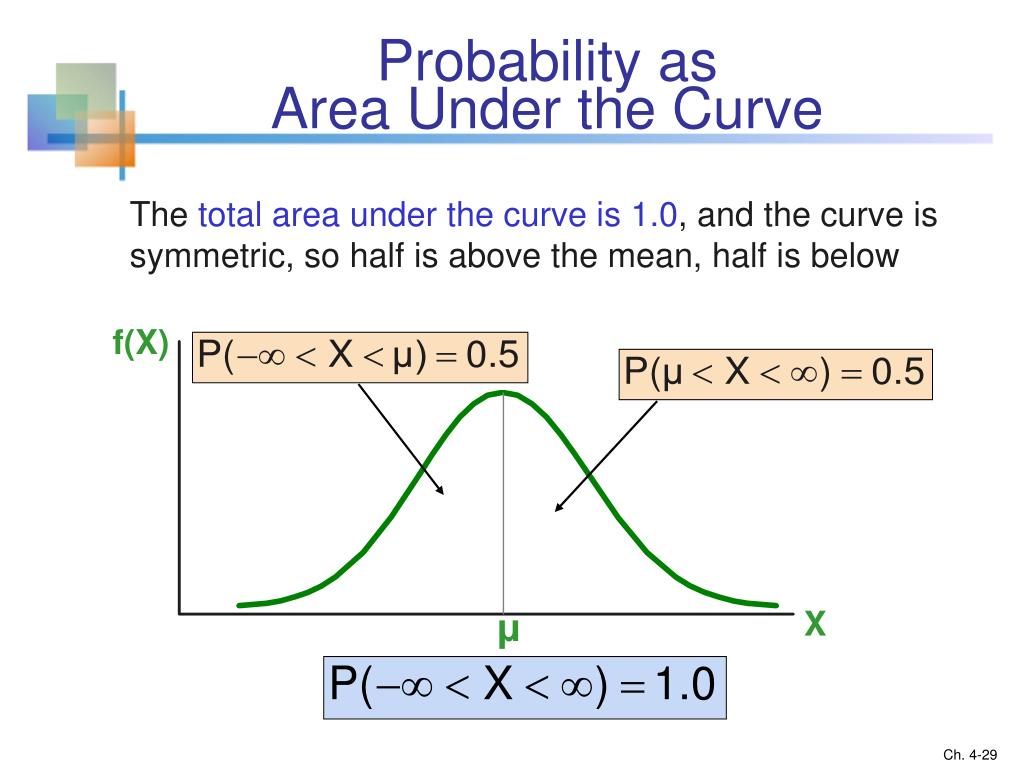 Probability as
Area Under the Curve

The total area under the curve is 1.0, and the curve is symmetric, so half is above the mean, half is below

f(X)

$P(-\infty < X < \mu) = 0.5$

$P(\mu < X < \infty) = 0.5$

μ

X

$P(-\infty < X < \infty) = 1.0$

Ch. 4-29